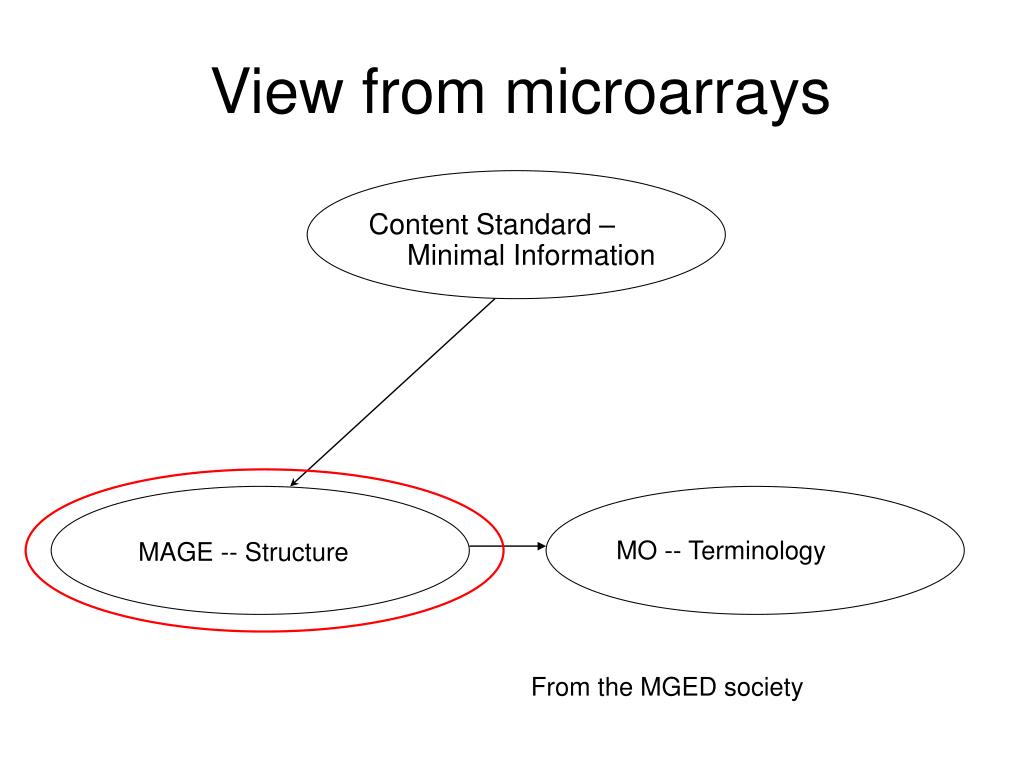 View from microarrays

Content Standard –
Minimal Information

MAGE -- Structure

MO -- Terminology

From the MGED society